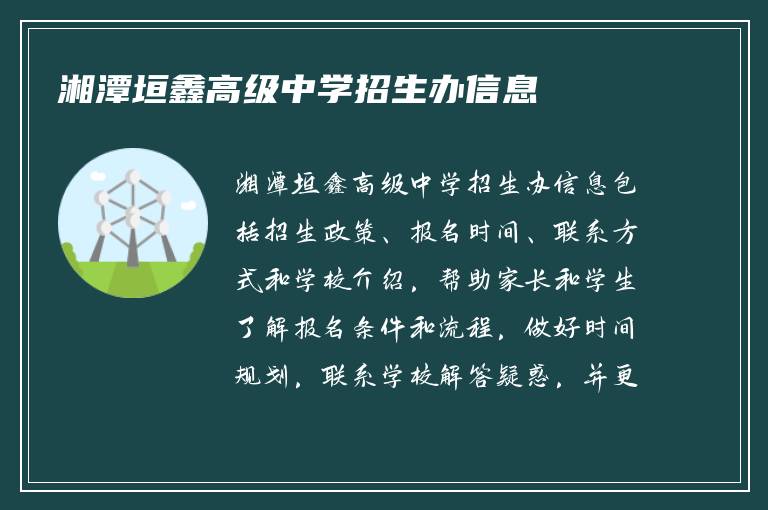 湘潭垣鑫高级中学招生办信息

湘潭垣鑫高级中学招生办信息包括招生政策、报名时间、联系方式和学校介绍，帮助家长和学生了解报名条件和流程，做好时间规划，联系学校解答疑惑，并更